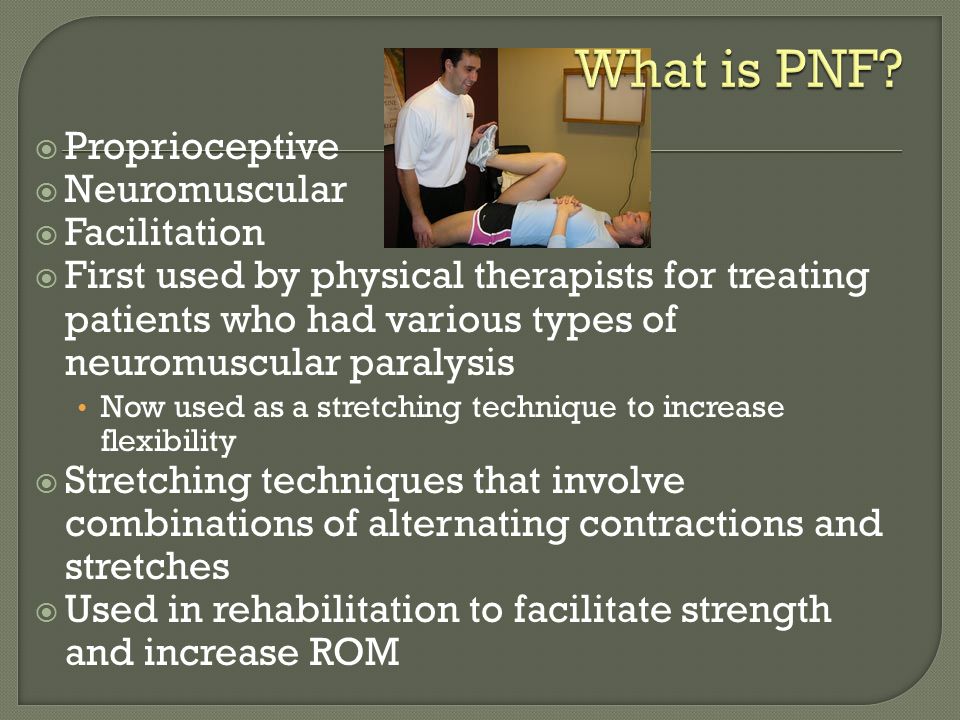 What is PNF?

Proprioceptive
Neuromuscular
Facilitation
First used by physical therapists for treating patients who had various types of neuromuscular paralysis
• Now used as a stretching technique to increase flexibility
Stretching techniques that involve combinations of alternating contractions and stretches
Used in rehabilitation to facilitate strength and increase ROM